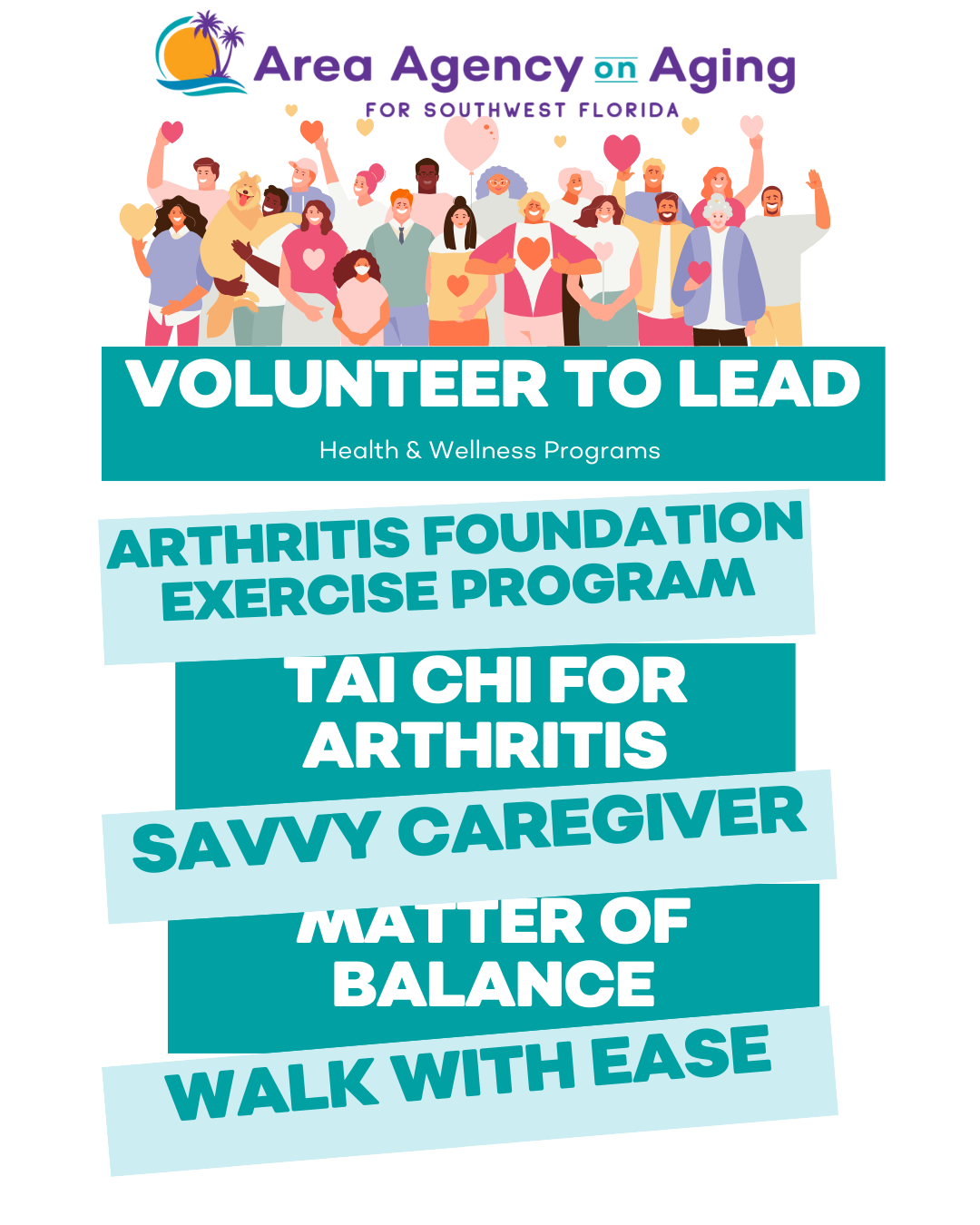 Area Agency on Aging
FOR SOUTHWEST FLORIDA

VOLUNTEER TO LEAD
Health & Wellness Programs

ARTHRITIS FOUNDATION EXERCISE PROGRAM

TAI CHI FOR ARTHRITIS

SAVVY CAREGIVER

MATTER OF BALANCE

WALK WITH EASE